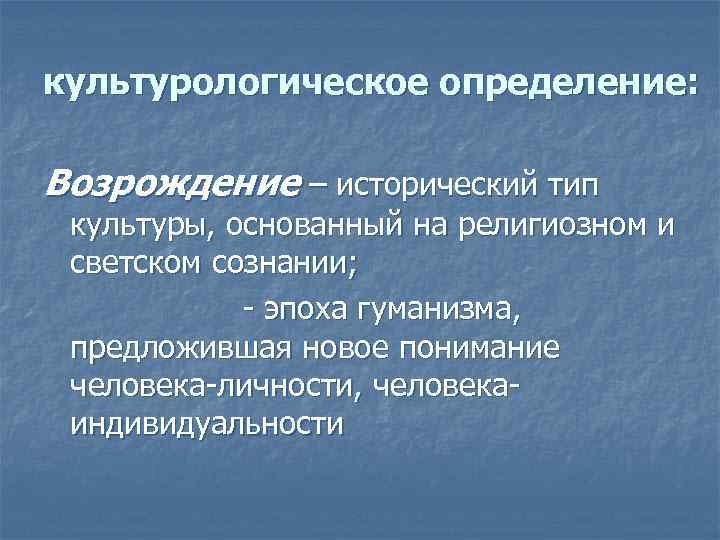 культурологическое определение:

Возрождение – исторический тип культуры, основанный на религиозном и светском сознании;

- эпоха гуманизма, предложившая новое понимание человека-личности, человека-индивидуальности